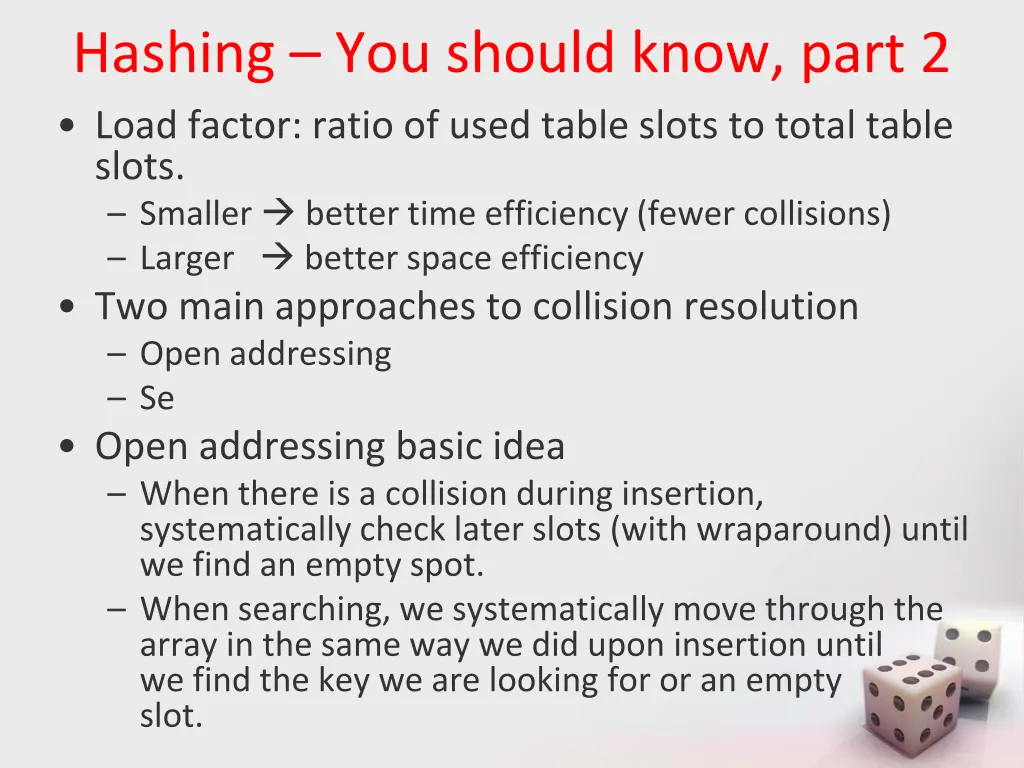 Hashing – You should know, part 2

• Load factor: ratio of used table slots to total table slots.
  – Smaller → better time efficiency (fewer collisions)
  – Larger → better space efficiency
• Two main approaches to collision resolution
  – Open addressing
  – Se
• Open addressing basic idea
  – When there is a collision during insertion, systematically check later slots (with wraparound) until we find an empty spot.
  – When searching, we systematically move through the array in the same way we did upon insertion until we find the key we are looking for or an empty slot.